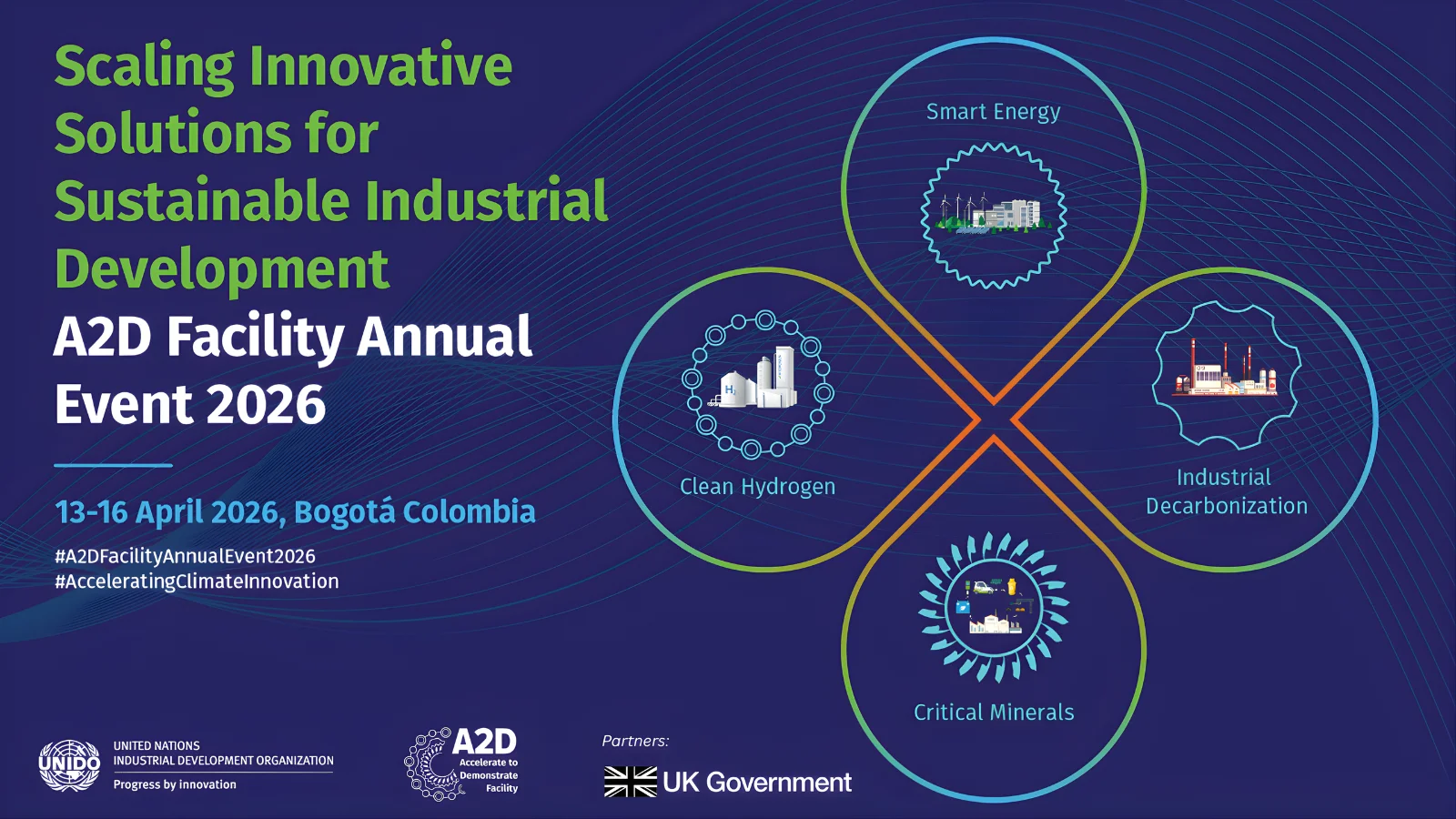 Scaling Innovative Solutions for Sustainable Industrial Development

A2D Facility Annual Event 2026

13-16 April 2026, Bogotá Colombia

#A2DFacilityAnnualEvent2026
#AcceleratingClimateInnovation

Smart Energy

Clean Hydrogen

$H_2$

Industrial Decarbonization

Critical Minerals

UNIDO
UNITED NATIONS
INDUSTRIAL DEVELOPMENT ORGANIZATION
Progress by innovation

A2D
Accelerate to Demonstrate Facility

Partners:
UK Government